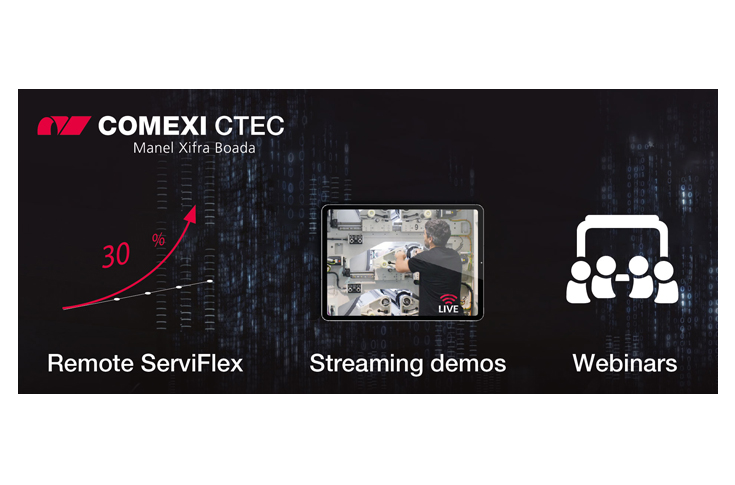 COMEXI CTEC
Manel Xifra Boada

30 %

LIVE

Remote ServiFlex

Streaming demos

Webinars